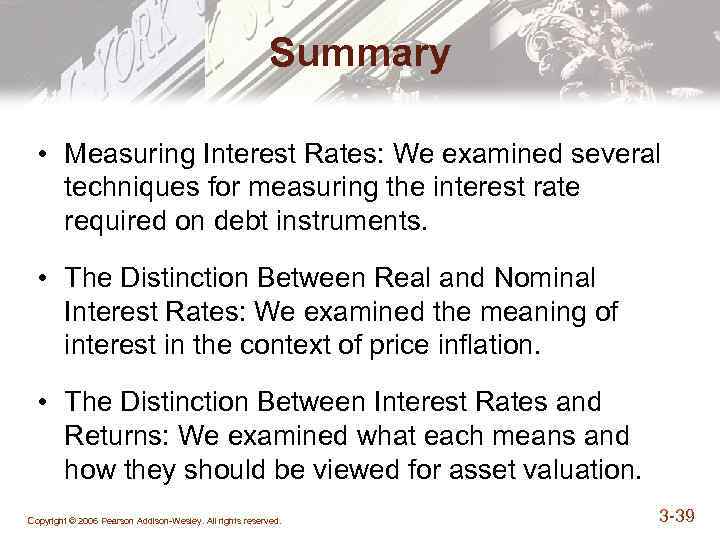 Summary

• Measuring Interest Rates: We examined several techniques for measuring the interest rate required on debt instruments.

• The Distinction Between Real and Nominal Interest Rates: We examined the meaning of interest in the context of price inflation.

• The Distinction Between Interest Rates and Returns: We examined what each means and how they should be viewed for asset valuation.

Copyright © 2006 Pearson Addison-Wesley. All rights reserved.

3-39